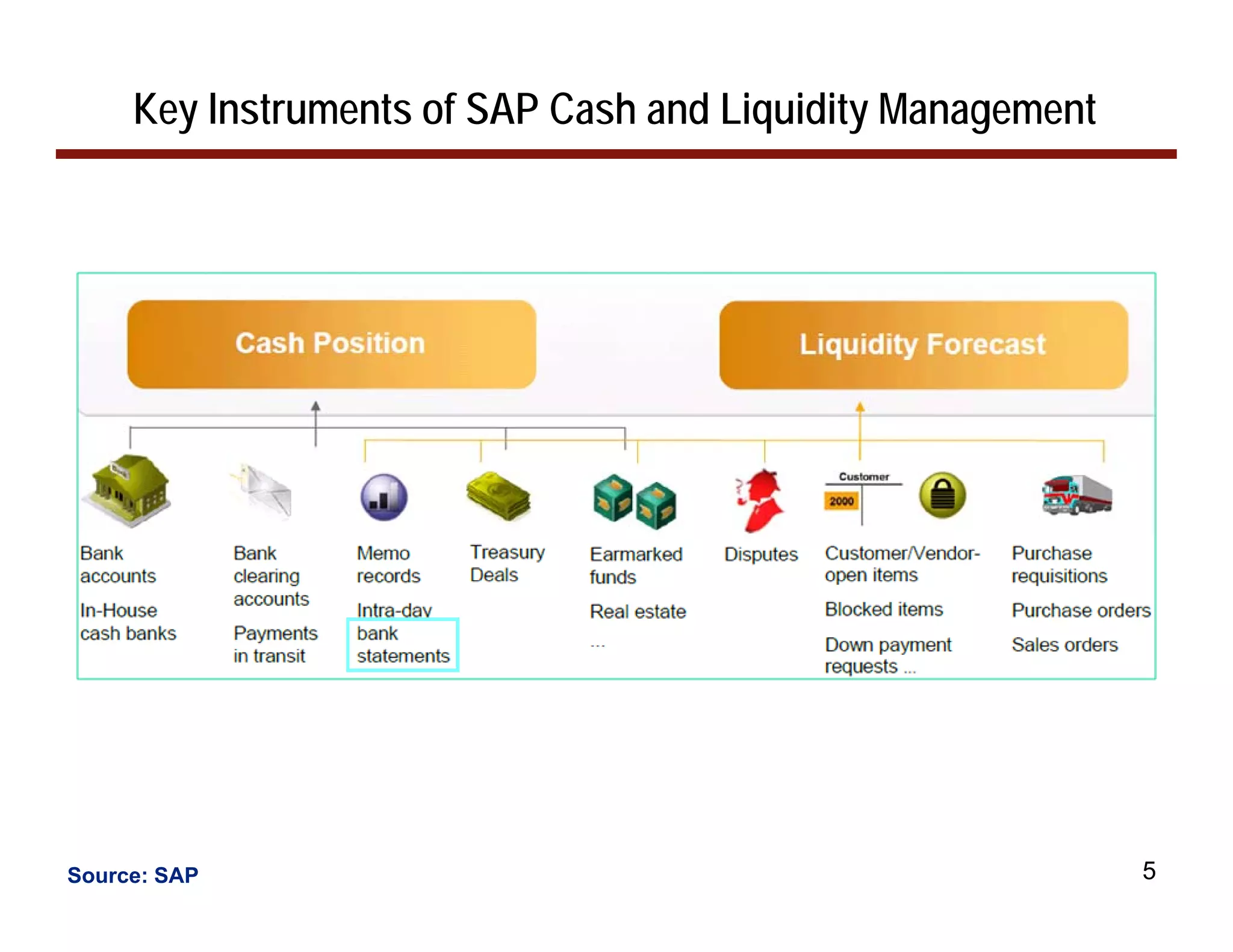 Key Instruments of SAP Cash and Liquidity Management

Cash Position

Liquidity Forecast

Bank accounts

In-House cash banks

Bank clearing accounts

Payments in transit

Memo records

Intra-day bank statements

Treasury Deals

Earmarked funds

Real estate

...

Disputes

Customer

2000

Customer/Vendor-open items

Blocked items

Down payment requests ...

Purchase requisitions

Purchase orders

Sales orders

Source: SAP

5